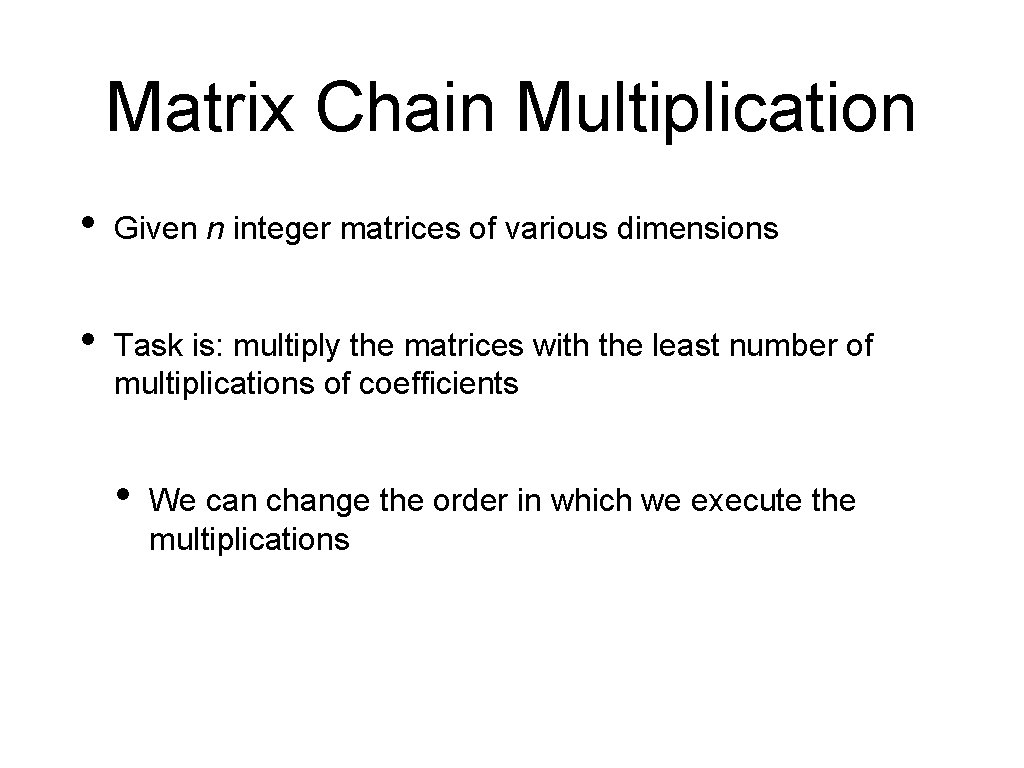 Matrix Chain Multiplication

• Given $n$ integer matrices of various dimensions

• Task is: multiply the matrices with the least number of multiplications of coefficients

• We can change the order in which we execute the multiplications